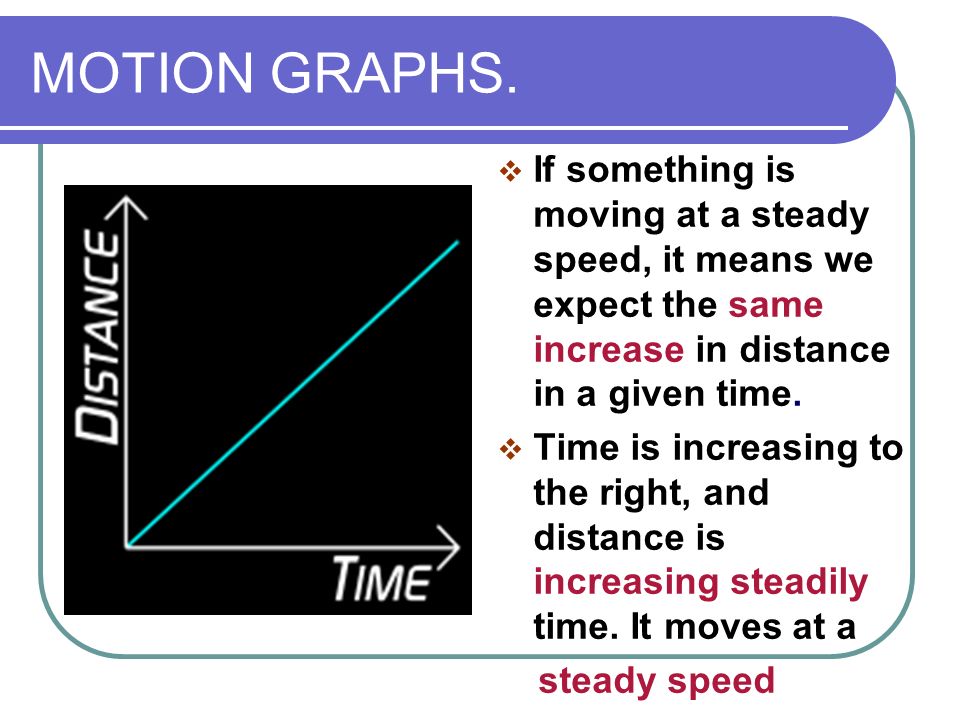 MOTION GRAPHS.

DISTANCE

TIME

❖ If something is moving at a steady speed, it means we expect the same increase in distance in a given time.

❖ Time is increasing to the right, and distance is increasing steadily time. It moves at a steady speed